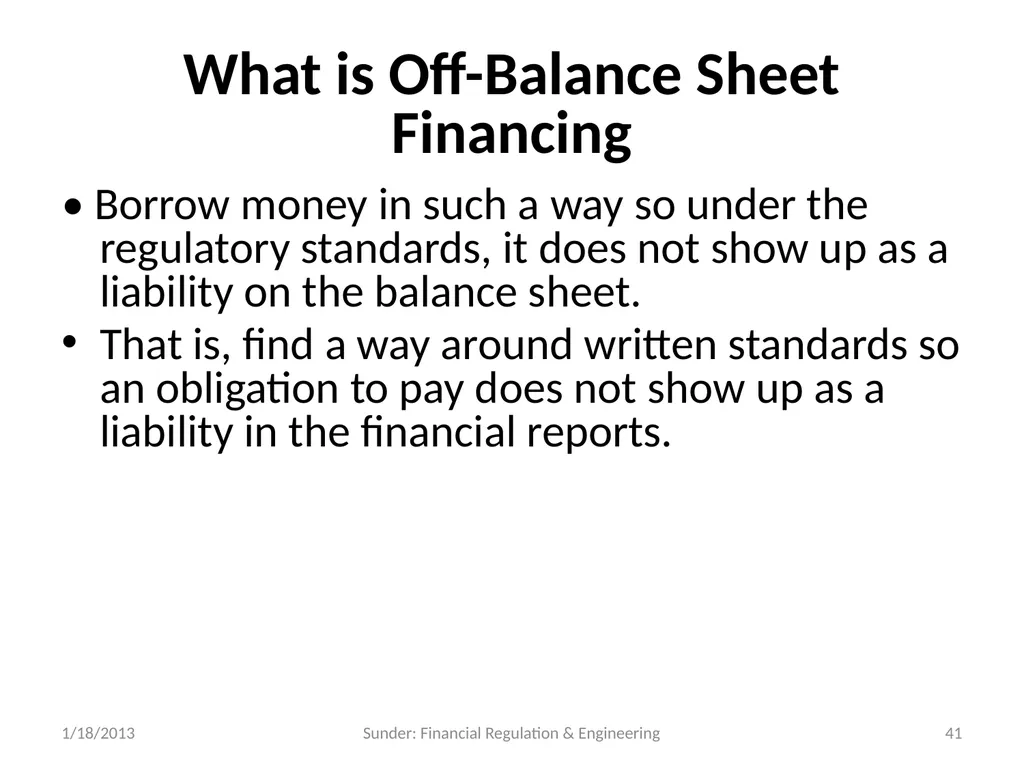 What is Off-Balance Sheet Financing

• Borrow money in such a way so under the regulatory standards, it does not show up as a liability on the balance sheet.
• That is, find a way around written standards so an obligation to pay does not show up as a liability in the financial reports.

1/18/2013
Sunder: Financial Regulation & Engineering
41